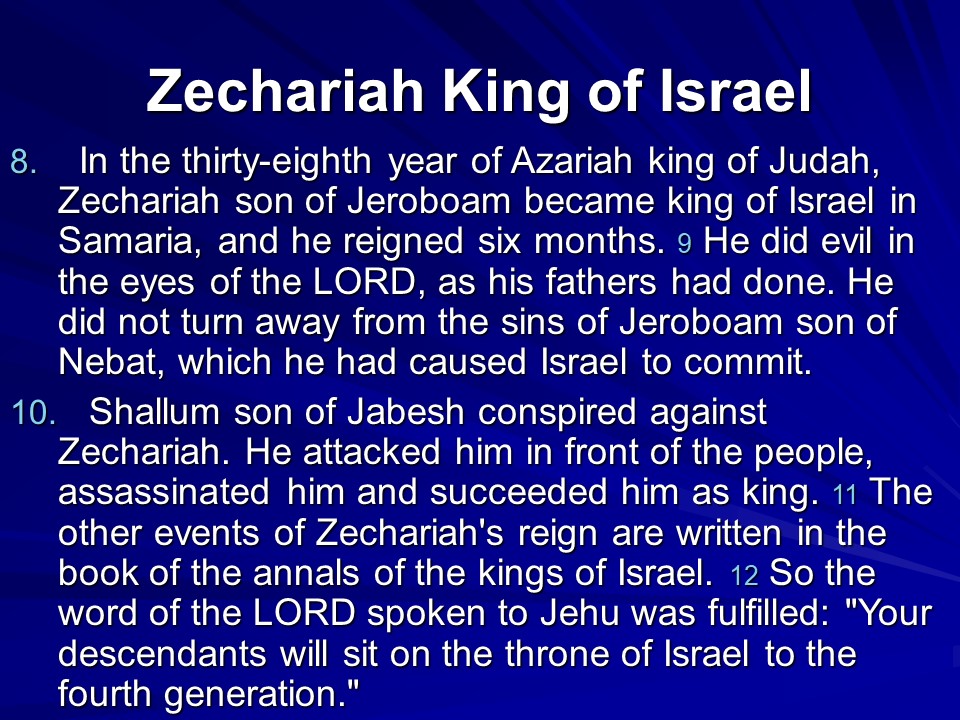 Zechariah King of Israel

8. In the thirty-eighth year of Azariah king of Judah, Zechariah son of Jeroboam became king of Israel in Samaria, and he reigned six months. 9 He did evil in the eyes of the LORD, as his fathers had done. He did not turn away from the sins of Jeroboam son of Nebat, which he had caused Israel to commit.

10. Shallum son of Jabesh conspired against Zechariah. He attacked him in front of the people, assassinated him and succeeded him as king. 11 The other events of Zechariah's reign are written in the book of the annals of the kings of Israel. 12 So the word of the LORD spoken to Jehu was fulfilled: "Your descendants will sit on the throne of Israel to the fourth generation."